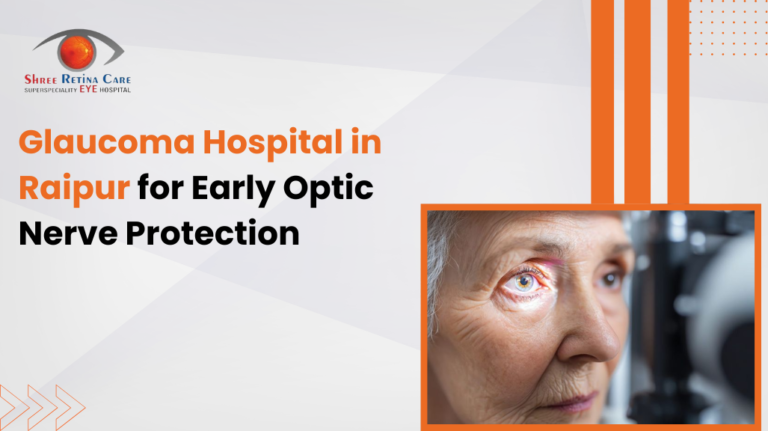 SHREE RETINA CARE
SUPERSPECIALITY EYE HOSPITAL

Glaucoma Hospital in Raipur for Early Optic Nerve Protection